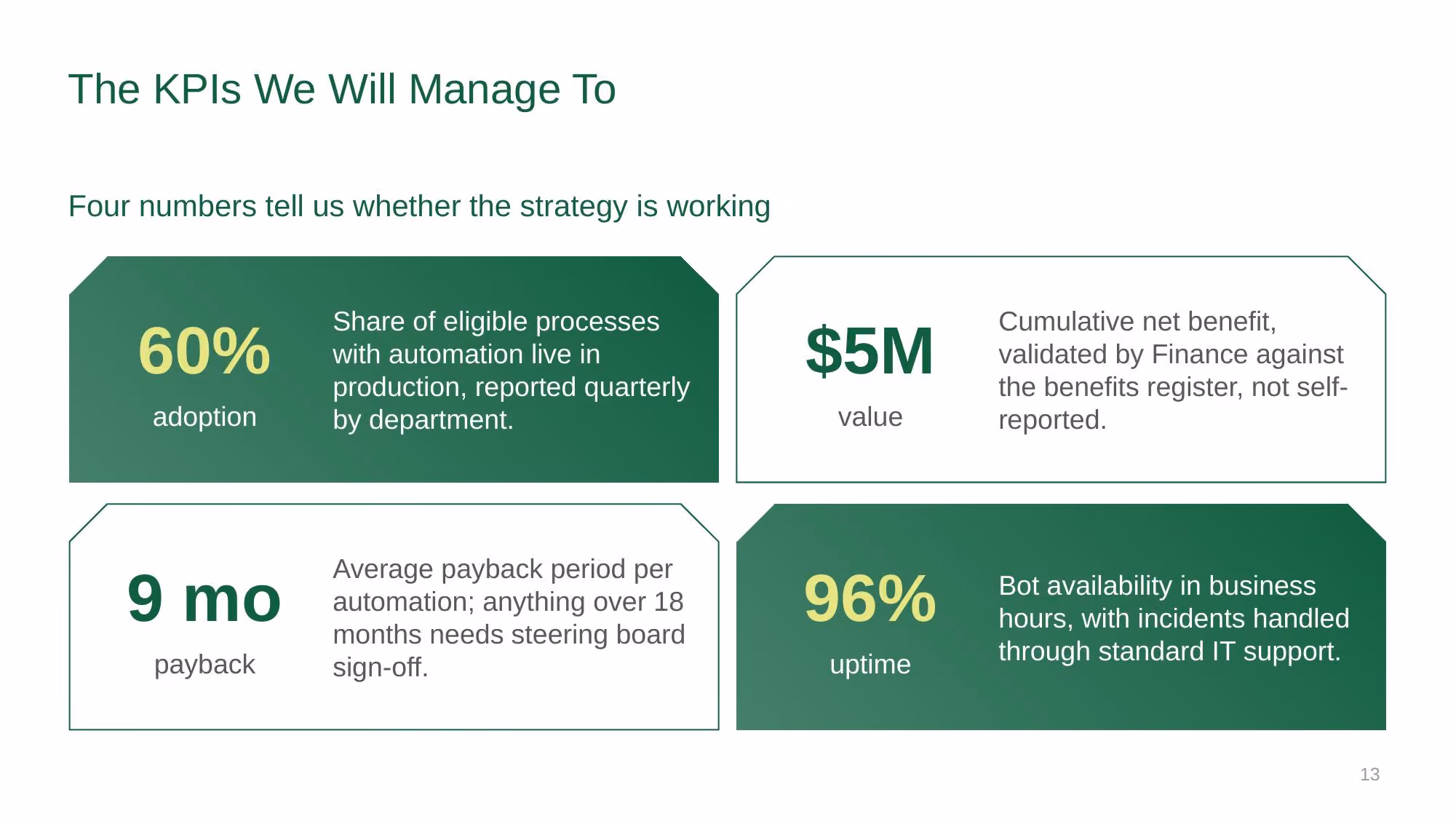 The KPIs We Will Manage To

Four numbers tell us whether the strategy is working

60%
adoption

Share of eligible processes with automation live in production, reported quarterly by department.

$5M
value

Cumulative net benefit, validated by Finance against the benefits register, not self-reported.

9 mo
payback

Average payback period per automation; anything over 18 months needs steering board sign-off.

96%
uptime

Bot availability in business hours, with incidents handled through standard IT support.

13